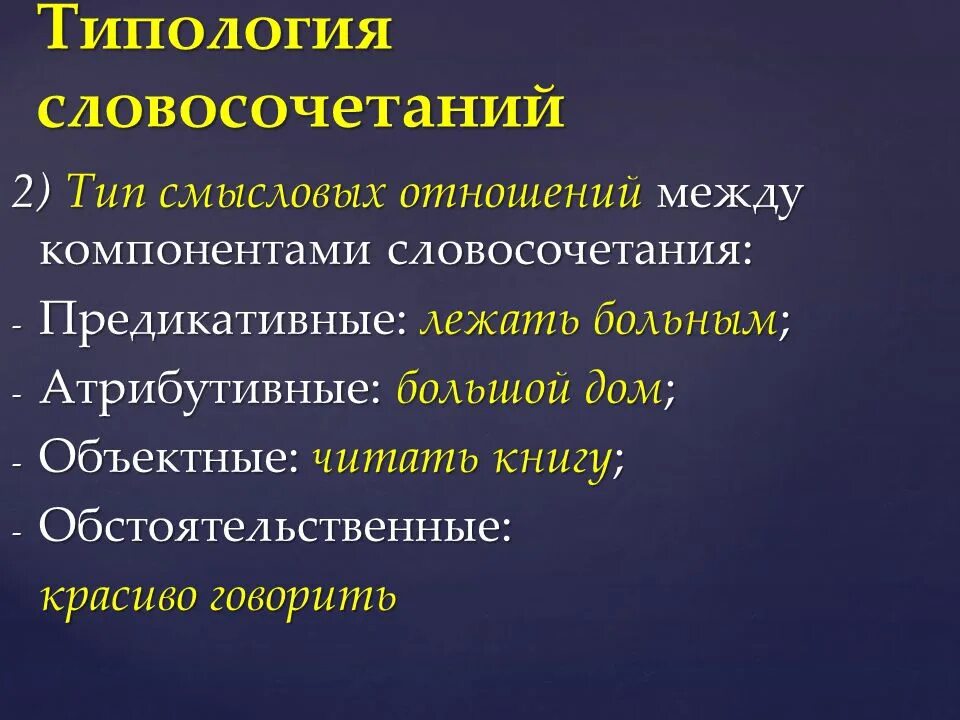 Типология словосочетаний

2) Тип смысловых отношений между компонентами словосочетания:
- Предикативные: лежать больным;
- Атрибутивные: большой дом;
- Объектные: читать книгу;
- Обстоятельственные: красиво говорить